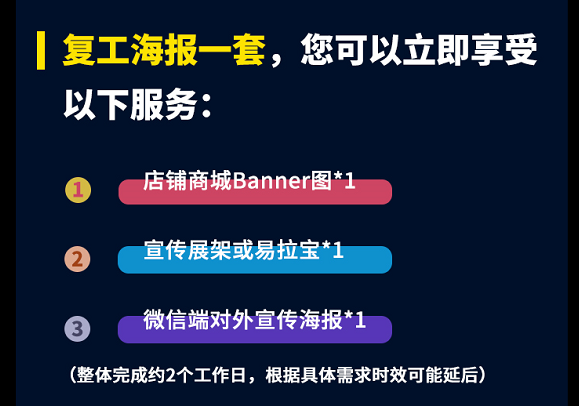 复工海报一套，您可以立即享受以下服务：

1 店铺商城Banner图*1

2 宣传展架或易拉宝*1

3 微信端对外宣传海报*1

（整体完成约2个工作日，根据具体需求时效可能延后）